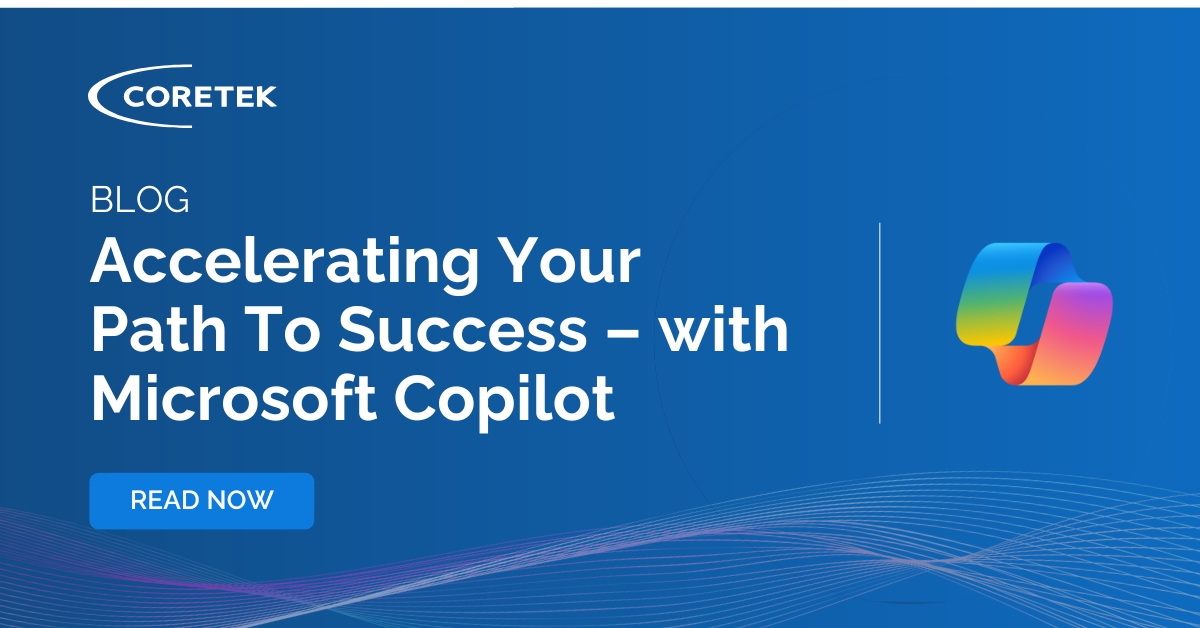 CORETEK

BLOG

Accelerating Your Path To Success – with Microsoft Copilot

READ NOW